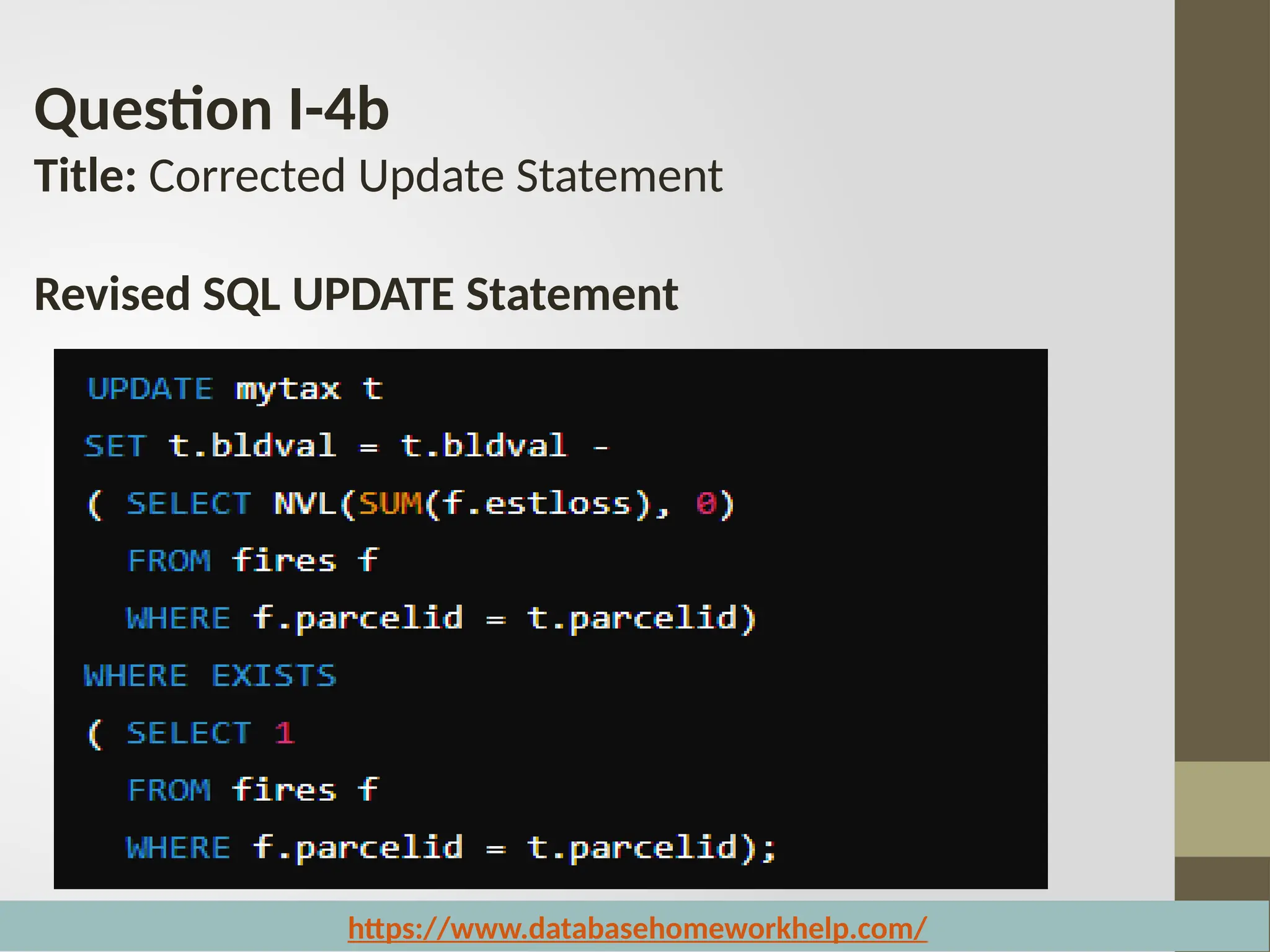 Question I-4b

Title: Corrected Update Statement

Revised SQL UPDATE Statement

UPDATE mytax t
SET t.bldval = t.bldval -
( SELECT NVL(SUM(f.estloss), 0)
  FROM fires f
  WHERE f.parcelid = t.parcelid)
WHERE EXISTS
( SELECT 1
  FROM fires f
  WHERE f.parcelid = t.parcelid);

https://www.databasehomeworkhelp.com/